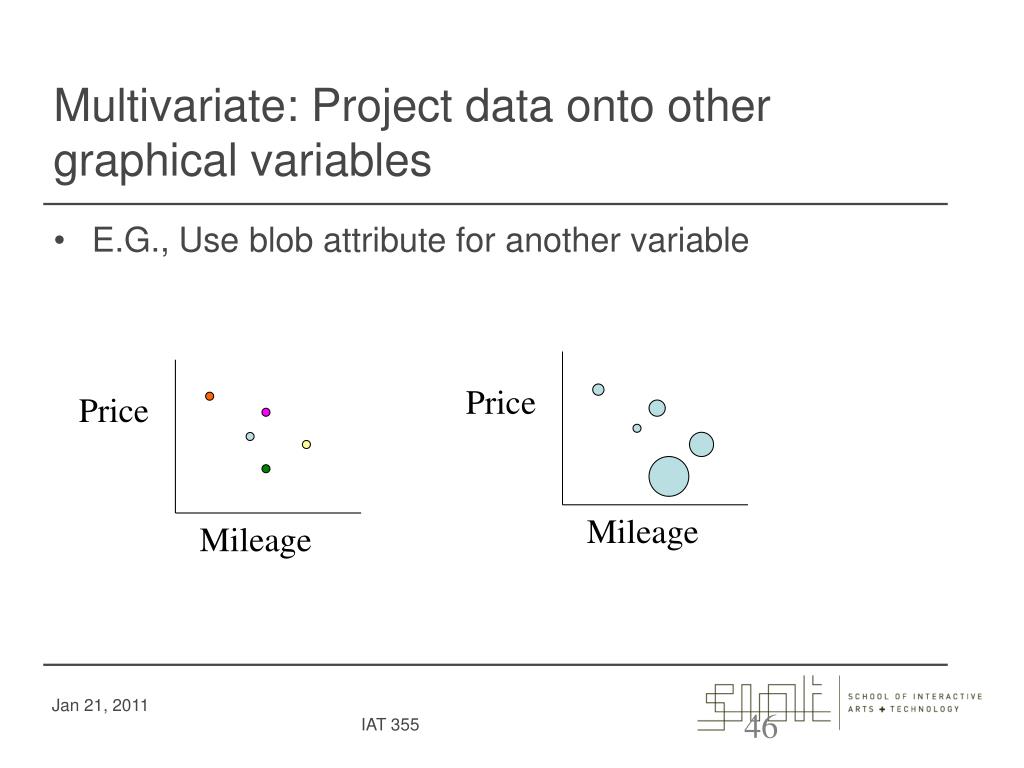 Multivariate: Project data onto other graphical variables

• E.G., Use blob attribute for another variable

Price

Mileage

Price

Mileage

Jan 21, 2011

IAT 355

46

SCHOOL OF INTERACTIVE ARTS + TECHNOLOGY